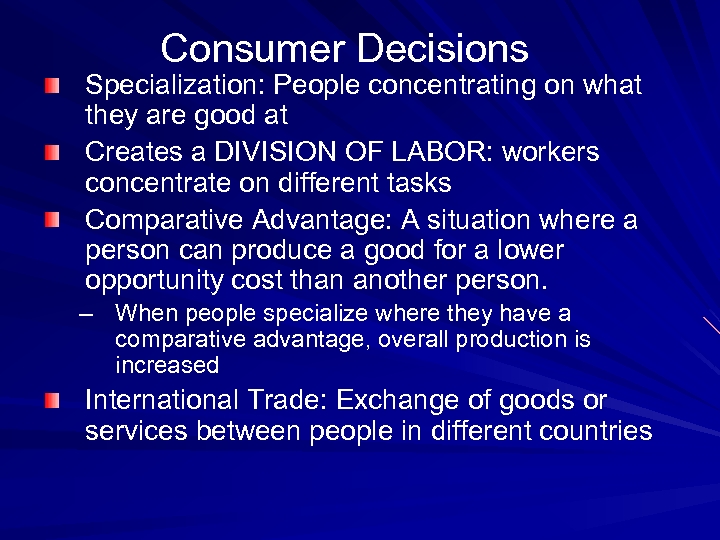 Consumer Decisions

Specialization: People concentrating on what they are good at

Creates a DIVISION OF LABOR: workers concentrate on different tasks

Comparative Advantage: A situation where a person can produce a good for a lower opportunity cost than another person.

– When people specialize where they have a comparative advantage, overall production is increased

International Trade: Exchange of goods or services between people in different countries